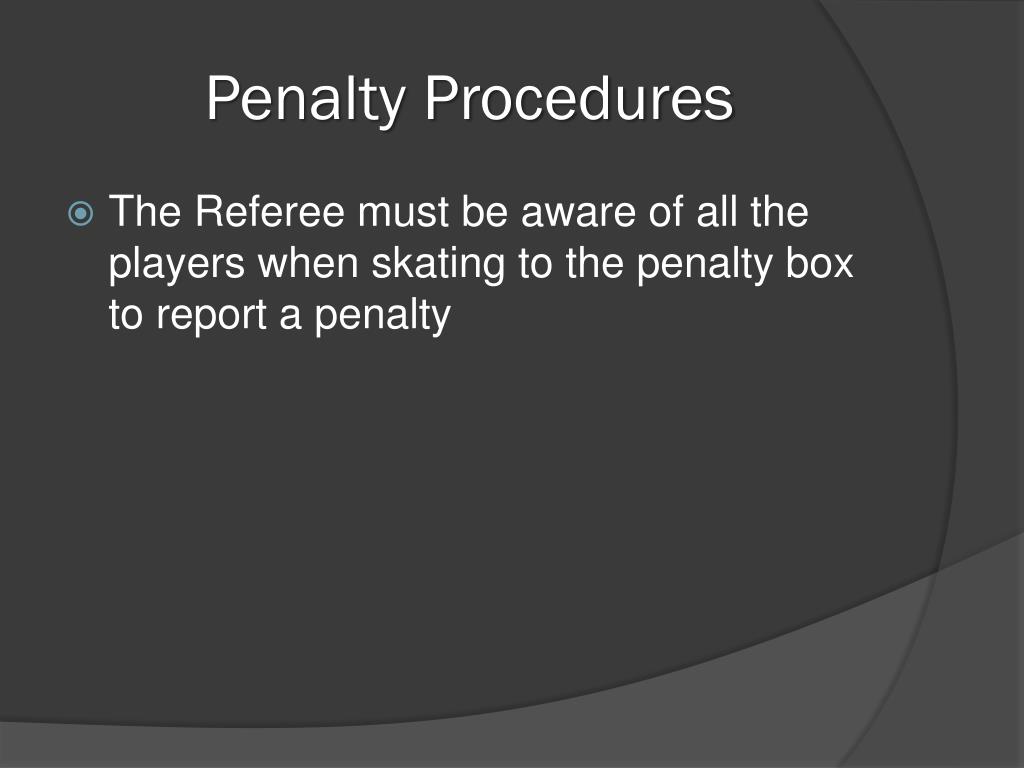 Penalty Procedures

The Referee must be aware of all the players when skating to the penalty box to report a penalty